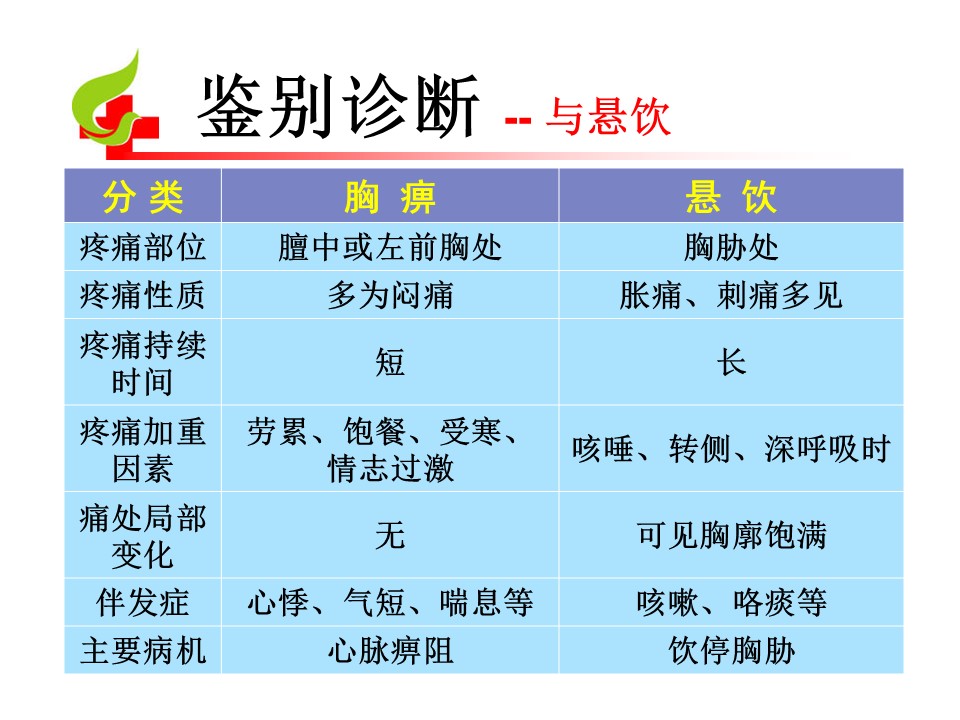 鉴别诊断 -- 与悬饮

| 分 类 | 胸 痹 | 悬 饮 |
|---|---|---|
| 疼痛部位 | 膻中或左前胸处 | 胸胁处 |
| 疼痛性质 | 多为闷痛 | 胀痛、刺痛多见 |
| 疼痛持续时间 | 短 | 长 |
| 疼痛加重因素 | 劳累、饱餐、受寒、情志过激 | 咳唾、转侧、深呼吸时 |
| 痛处局部变化 | 无 | 可见胸廓饱满 |
| 伴发症 | 心悸、气短、喘息等 | 咳嗽、咯痰等 |
| 主要病机 | 心脉痹阻 | 饮停胸胁 |